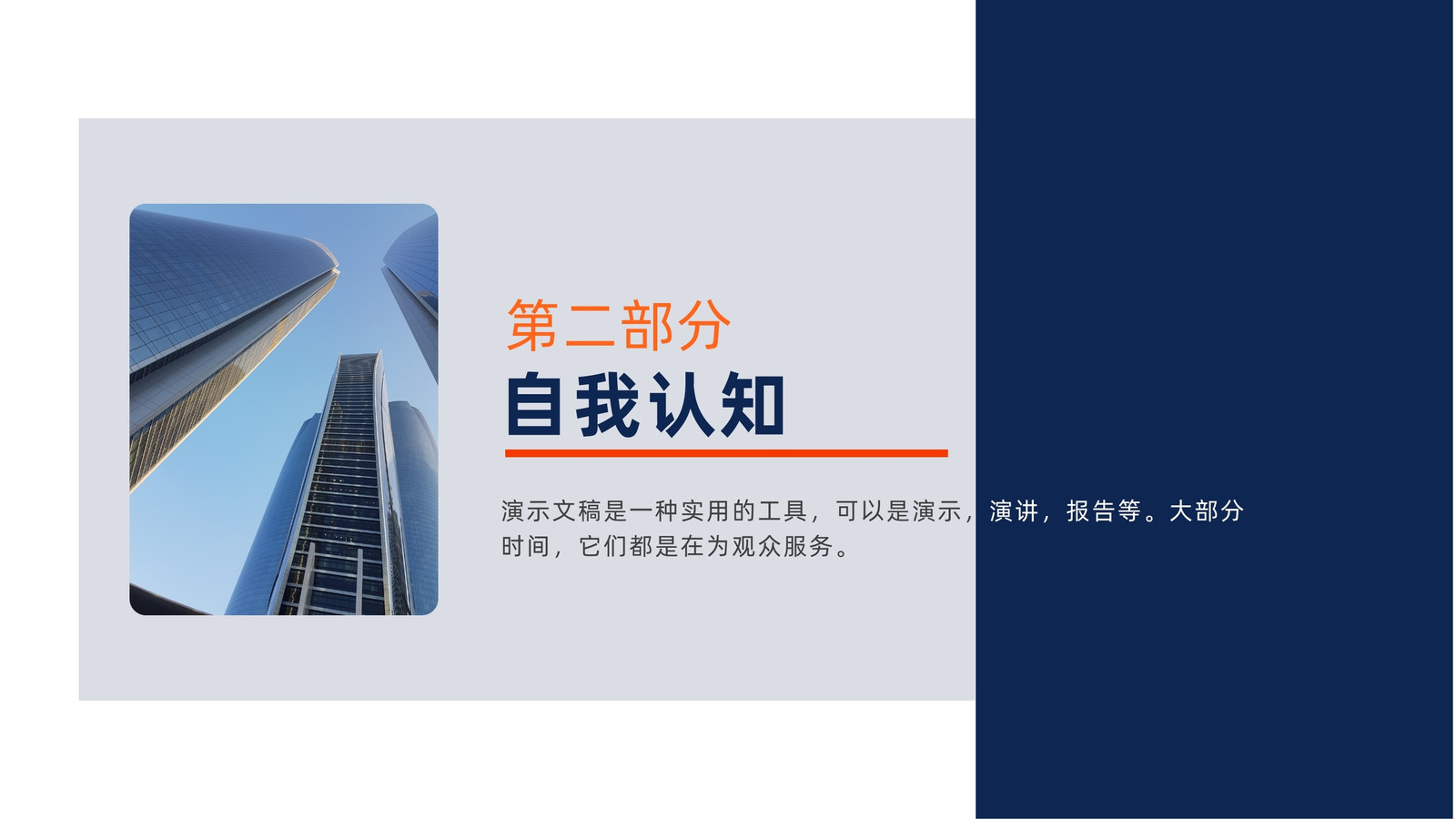 第二部分
自我认知

演示文稿是一种实用的工具，可以是演示，演讲，报告等。大部分时间，它们都是在为观众服务。